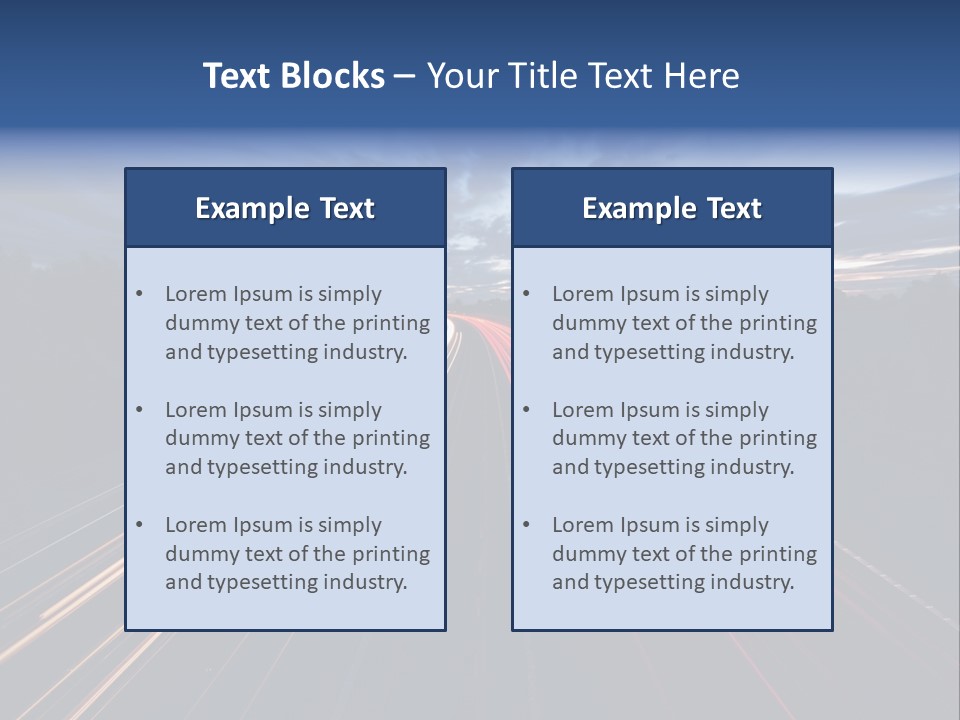 Text Blocks – Your Title Text Here

Example Text

• Lorem Ipsum is simply dummy text of the printing and typesetting industry.

• Lorem Ipsum is simply dummy text of the printing and typesetting industry.

• Lorem Ipsum is simply dummy text of the printing and typesetting industry.

Example Text

• Lorem Ipsum is simply dummy text of the printing and typesetting industry.

• Lorem Ipsum is simply dummy text of the printing and typesetting industry.

• Lorem Ipsum is simply dummy text of the printing and typesetting industry.